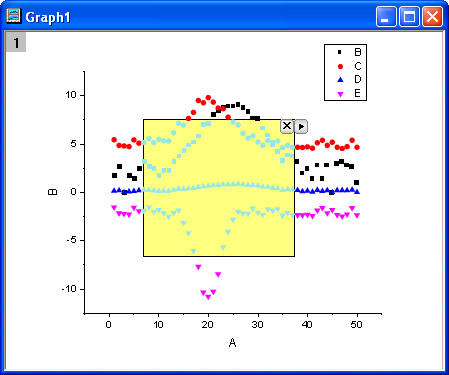 Graph1

1

B
C
D
E

10
5
0
-5
-10

B

0
10
20
30
40
50

A